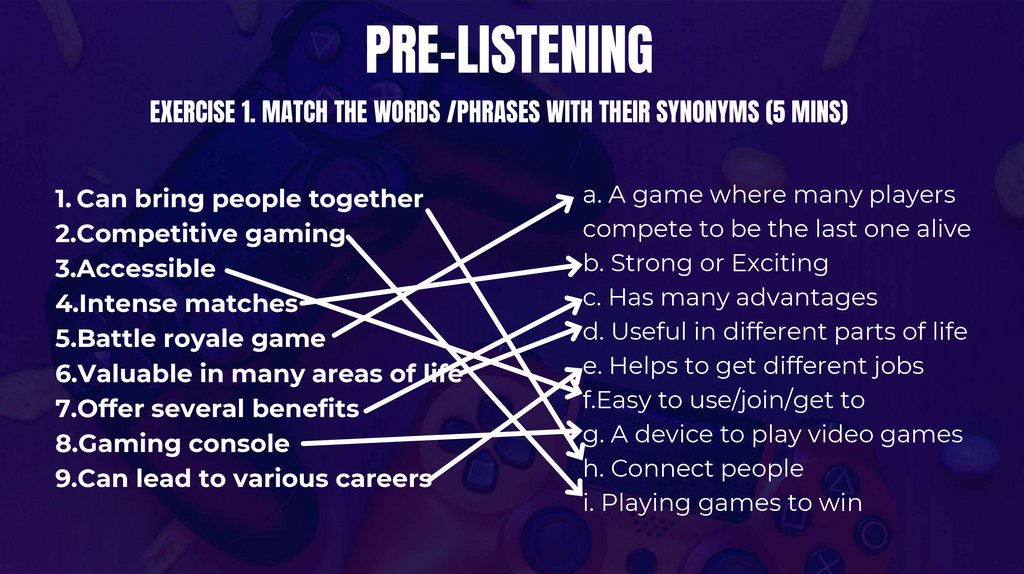 PRE-LISTENING

EXERCISE 1. MATCH THE WORDS /PHRASES WITH THEIR SYNONYMS (5 MINS)

1. Can bring people together
2.Competitive gaming
3.Accessible
4.Intense matches
5.Battle royale game
6.Valuable in many areas of life
7.Offer several benefits
8.Gaming console
9.Can lead to various careers

a. A game where many players compete to be the last one alive
b. Strong or Exciting
c. Has many advantages
d. Useful in different parts of life
e. Helps to get different jobs
f.Easy to use/join/get to
g. A device to play video games
h. Connect people
i. Playing games to win